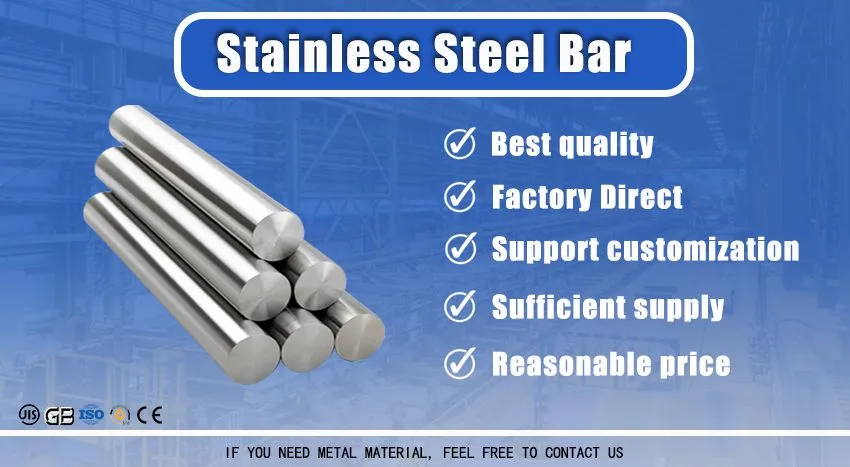 Stainless Steel Bar

Best quality

Factory Direct

Support customization

Sufficient supply

Reasonable price

JIS GB ISO CE

IF YOU NEED METAL MATERIAL, FEEL FREE TO CONTACT US